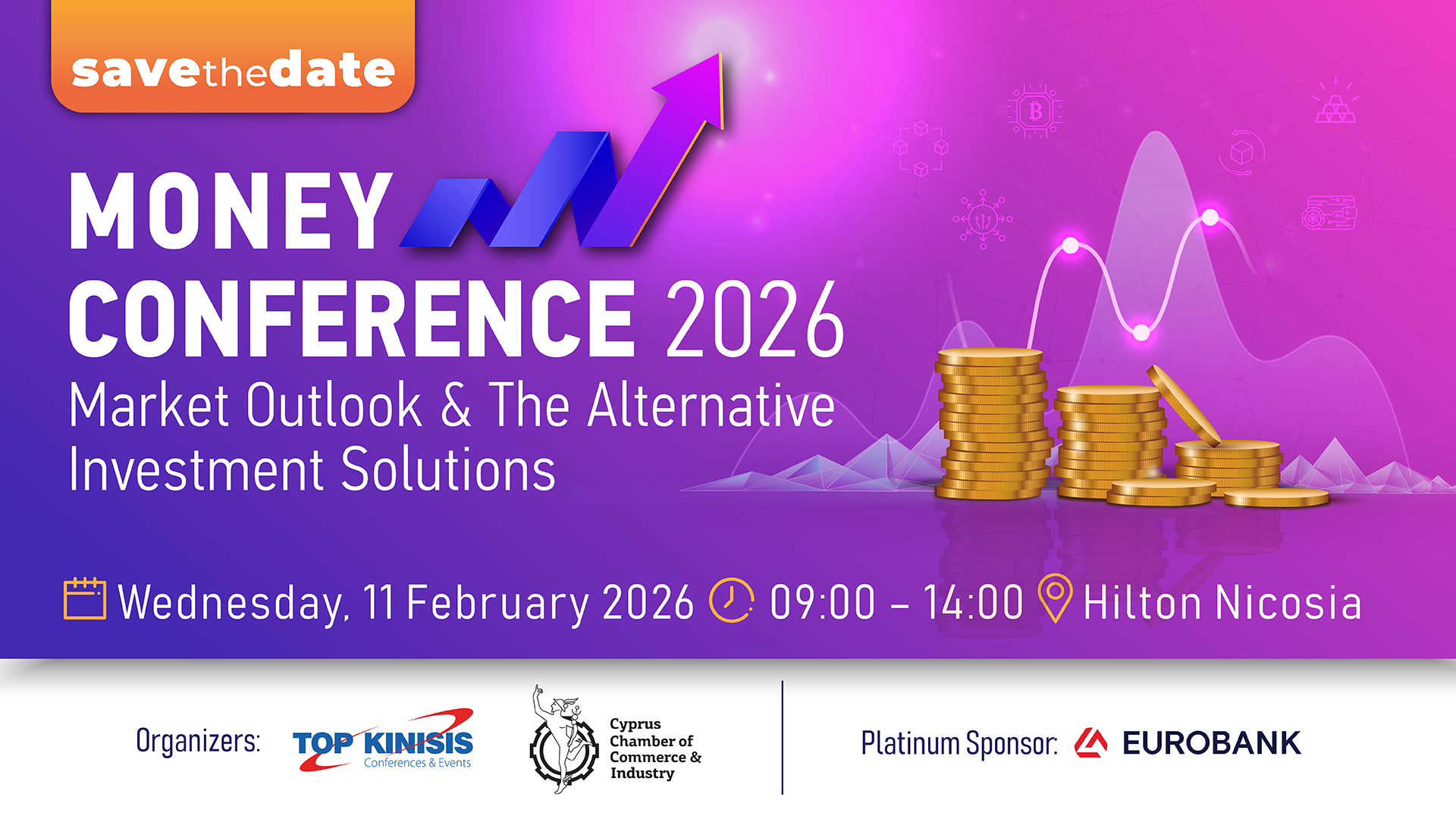 savethedate

MONEY CONFERENCE 2026
Market Outlook & The Alternative Investment Solutions

Wednesday, 11 February 2026 09:00 – 14:00 Hilton Nicosia

Organizers: TOP KINISIS Conferences & Events

Cyprus Chamber of Commerce & Industry

Platinum Sponsor: EUROBANK